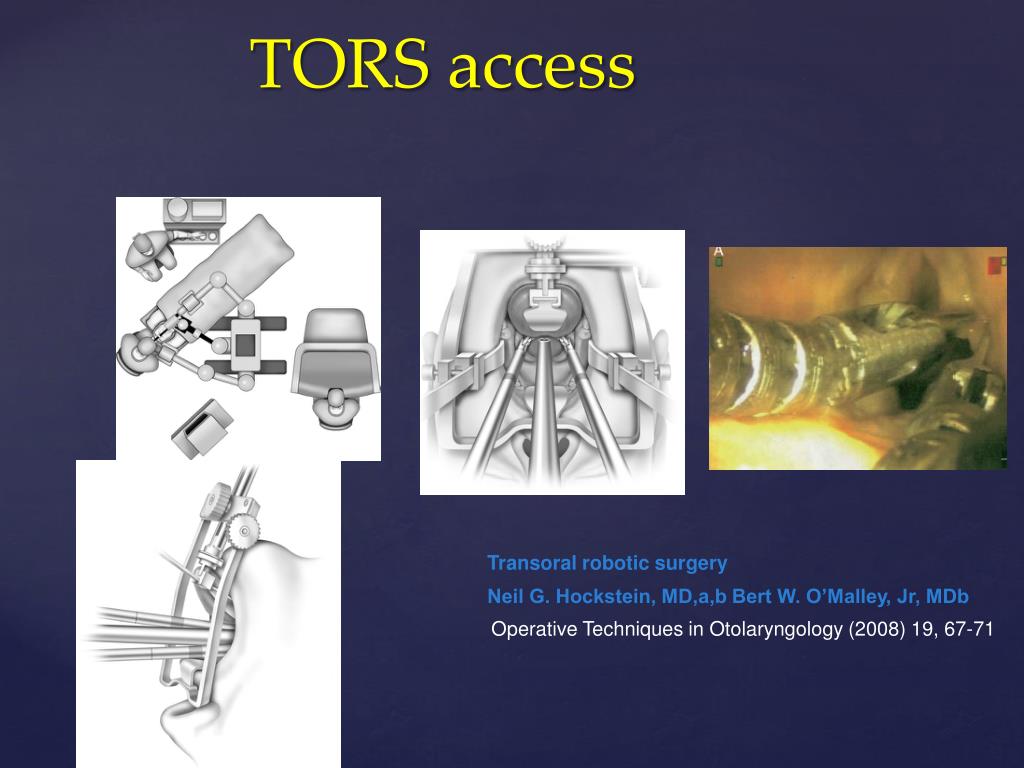 TORS access

A

Transoral robotic surgery

Neil G. Hockstein, MD,a,b Bert W. O'Malley, Jr, MDb

Operative Techniques in Otolaryngology (2008) 19, 67-71